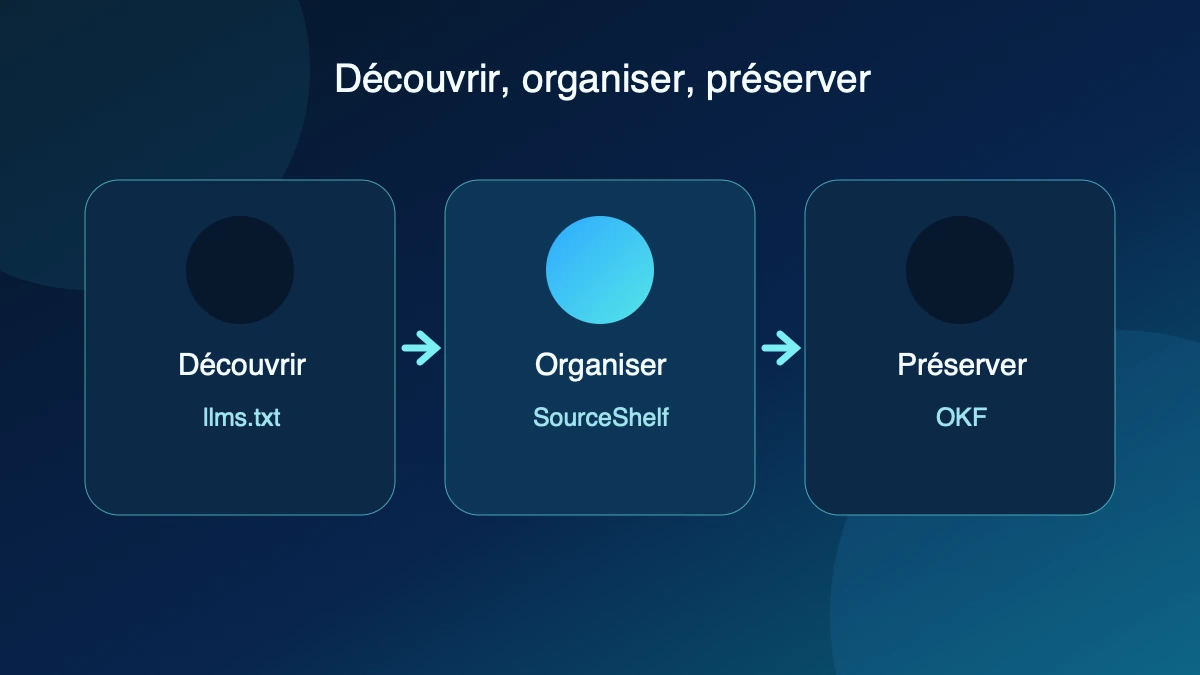 Découvrir, organiser, préserver

Découvrir
llms.txt

Organiser
SourceShelf

Préserver
OKF